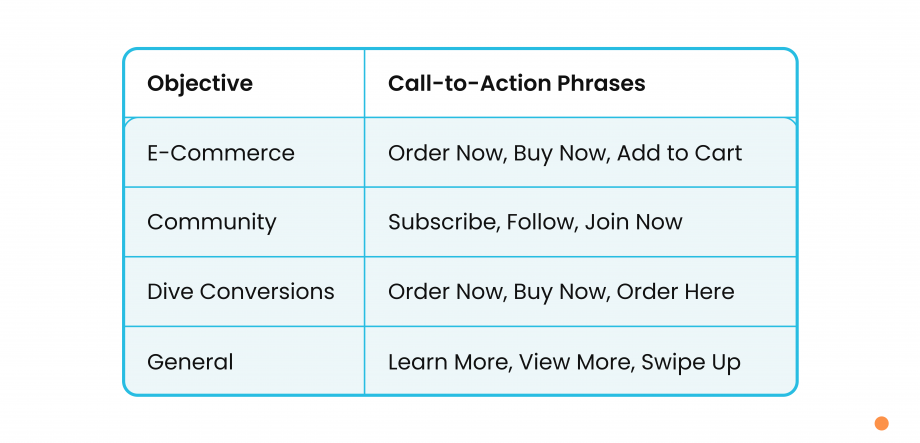 | Objective | Call-to-Action Phrases |
|---|---|
| E-Commerce | Order Now, Buy Now, Add to Cart |
| Community | Subscribe, Follow, Join Now |
| Dive Conversions | Order Now, Buy Now, Order Here |
| General | Learn More, View More, Swipe Up |